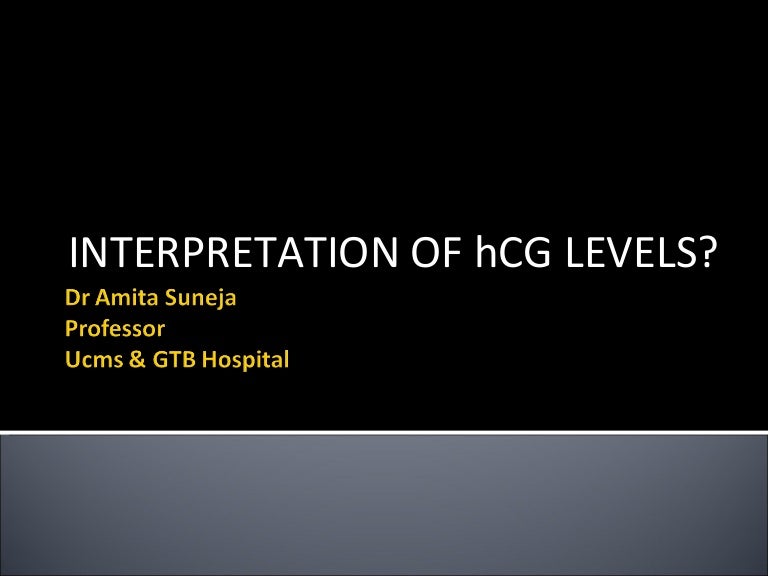 INTERPRETATION OF hCG LEVELS?

Dr Amita Suneja
Professor
Ucms & GTB Hospital